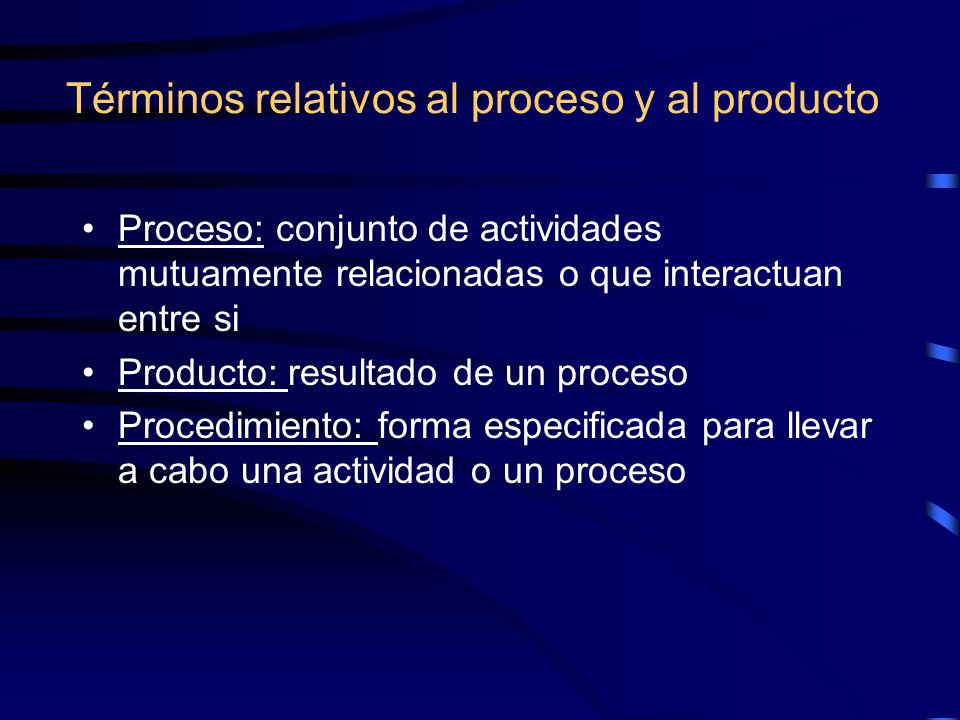 Términos relativos al proceso y al producto

• Proceso: conjunto de actividades mutuamente relacionadas o que interactuan entre si
• Producto: resultado de un proceso
• Procedimiento: forma especificada para llevar a cabo una actividad o un proceso